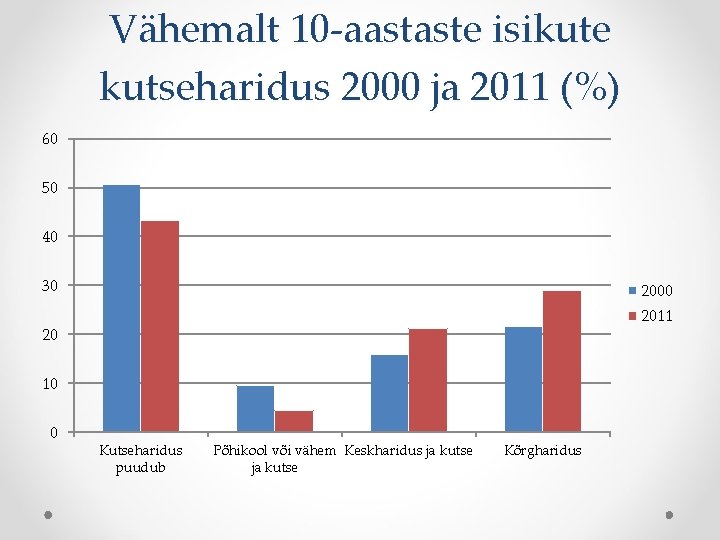 Vähemalt 10-aastaste isikute kutseharidus 2000 ja 2011 (%)

60
50
40
30
20
10
0

Kutseharidus puudub
Põhikool või vähem ja kutse
Keskharidus ja kutse
Kõrgharidus

2000
2011